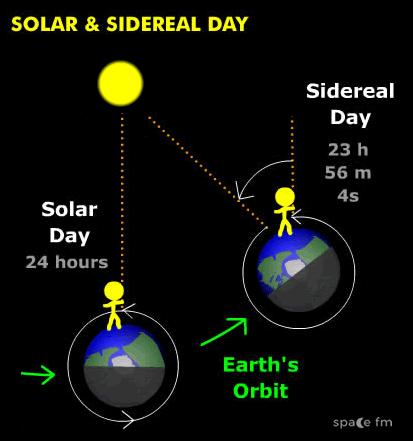 SOLAR & SIDEREAL DAY

Sidereal Day
23 h
56 m
4s

Solar Day
24 hours

Earth's Orbit

space fm